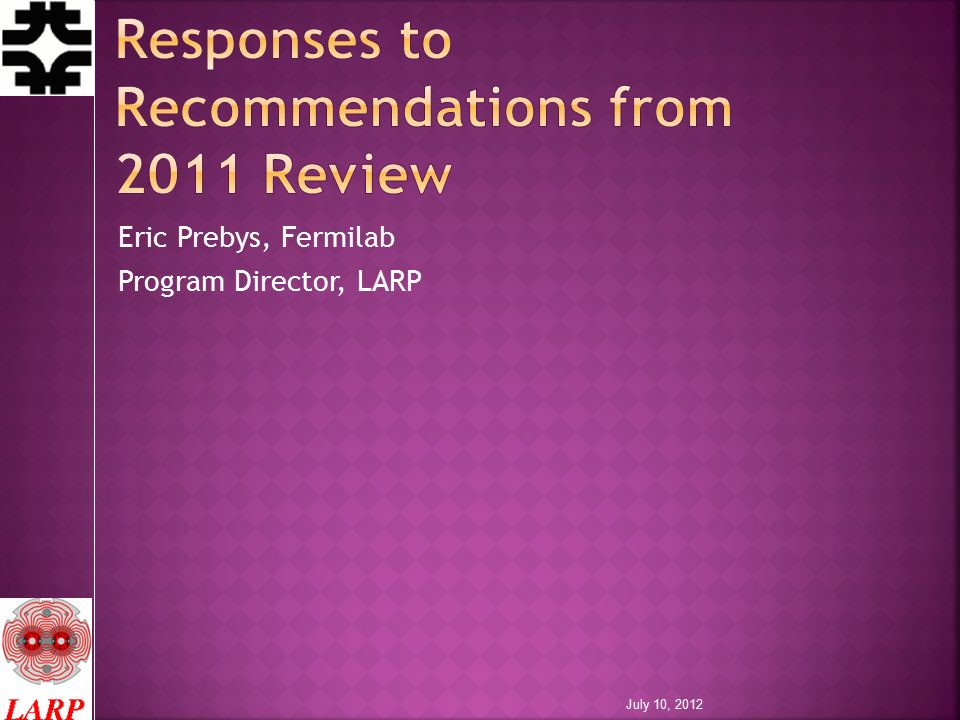 Responses to Recommendations from 2011 Review

Eric Prebys, Fermilab

Program Director, LARP

LARP

July 10, 2012